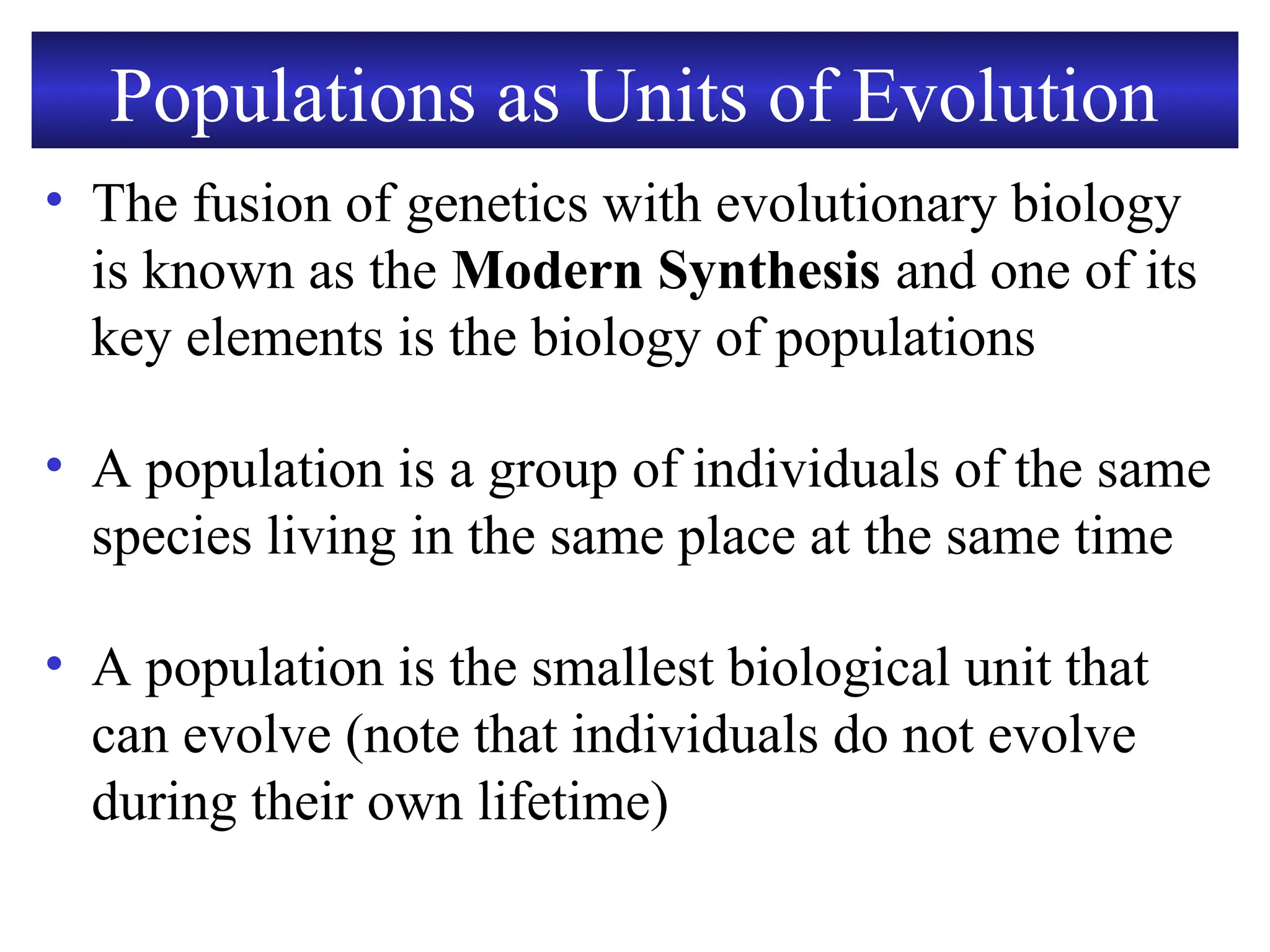 Populations as Units of Evolution

• The fusion of genetics with evolutionary biology is known as the Modern Synthesis and one of its key elements is the biology of populations

• A population is a group of individuals of the same species living in the same place at the same time

• A population is the smallest biological unit that can evolve (note that individuals do not evolve during their own lifetime)